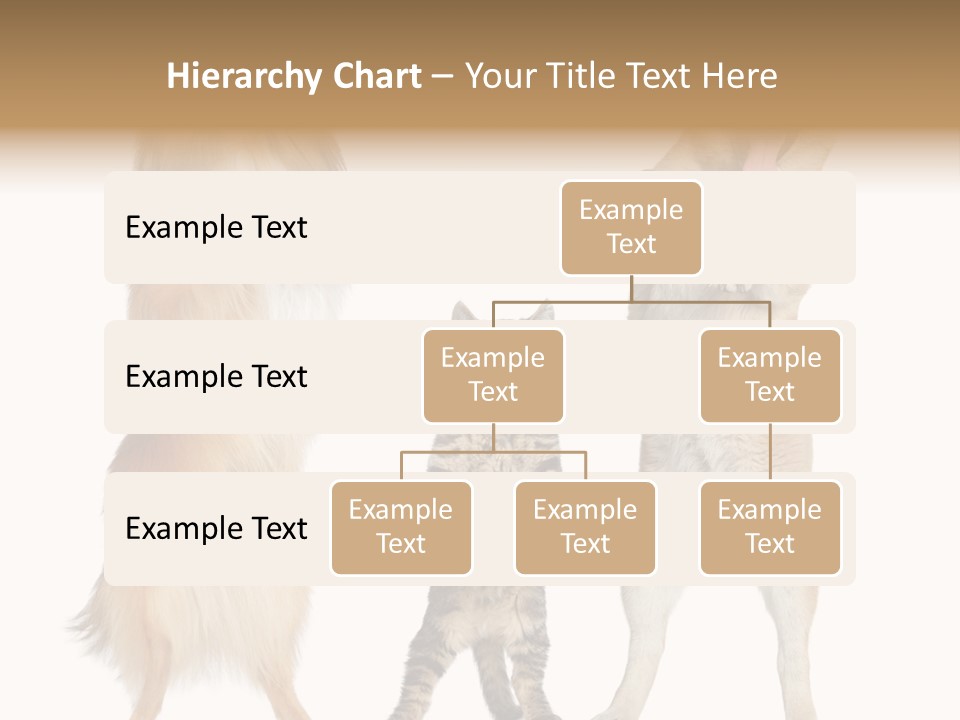 Hierarchy Chart – Your Title Text Here

Example Text

Example Text

Example Text

Example Text

Example Text

Example Text

Example Text

Example Text

Example Text